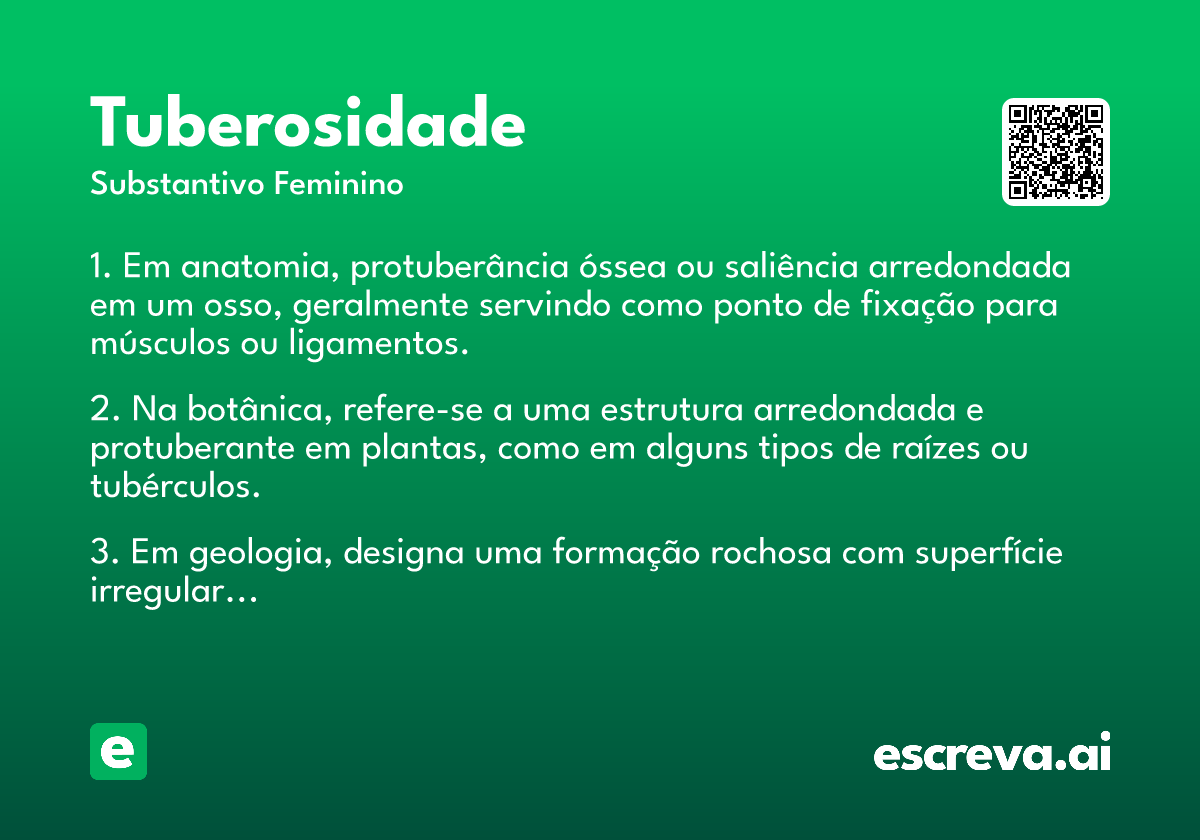 Tuberosidade
Substantivo Feminino

1. Em anatomia, protuberância óssea ou saliência arredondada em um osso, geralmente servindo como ponto de fixação para músculos ou ligamentos.

2. Na botânica, refere-se a uma estrutura arredondada e protuberante em plantas, como em alguns tipos de raízes ou tubérculos.

3. Em geologia, designa uma formação rochosa com superfície irregular...

e

escreva.ai